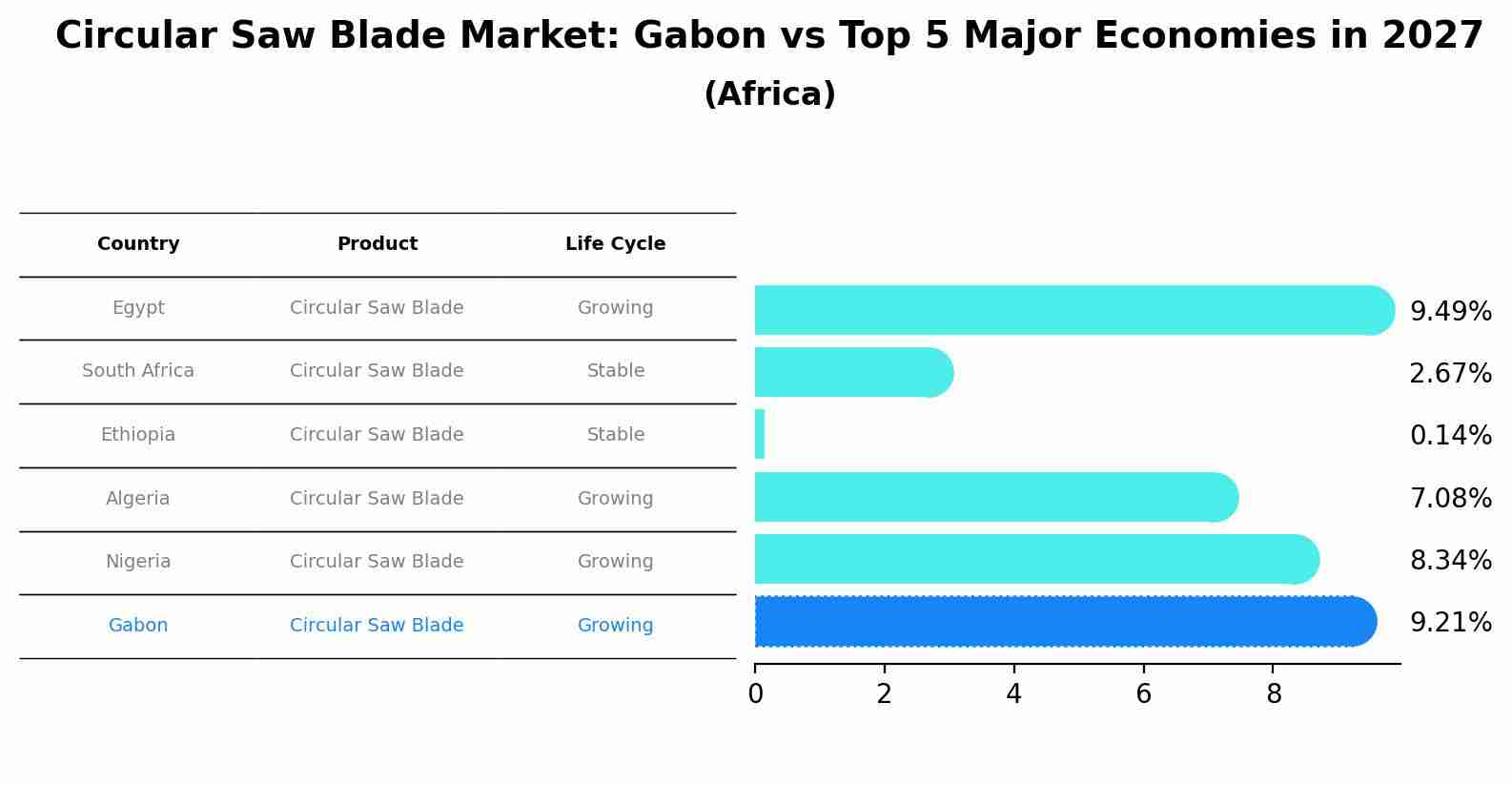 Circular Saw Blade Market: Gabon vs Top 5 Major Economies in 2027

(Africa)

| Country | Product | Life Cycle |
|---|---|---|
| Egypt | Circular Saw Blade | Growing |
| South Africa | Circular Saw Blade | Stable |
| Ethiopia | Circular Saw Blade | Stable |
| Algeria | Circular Saw Blade | Growing |
| Nigeria | Circular Saw Blade | Growing |
| Gabon | Circular Saw Blade | Growing |

9.49%
2.67%
0.14%
7.08%
8.34%
9.21%

0 2 4 6 8